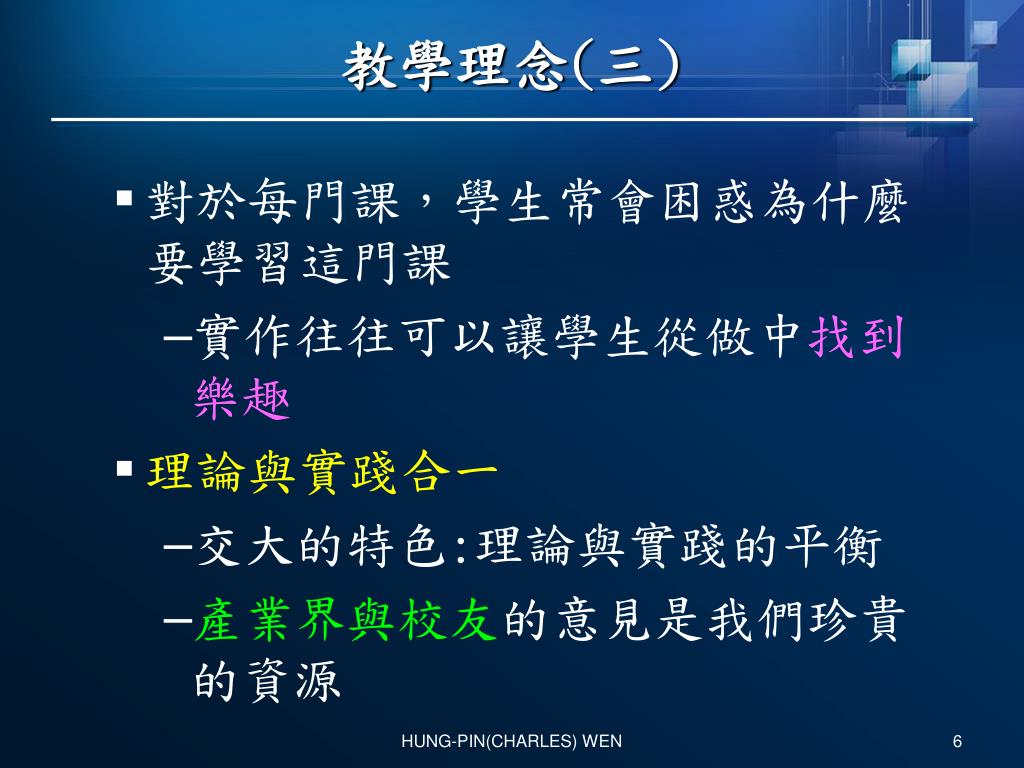 教學理念(三)

▪ 對於每門課，學生常會困惑為什麼要學習這門課

–實作往往可以讓學生從做中找到樂趣

▪ 理論與實踐合一

–交大的特色:理論與實踐的平衡

–產業界與校友的意見是我們珍貴的資源

HUNG-PIN(CHARLES) WEN

6